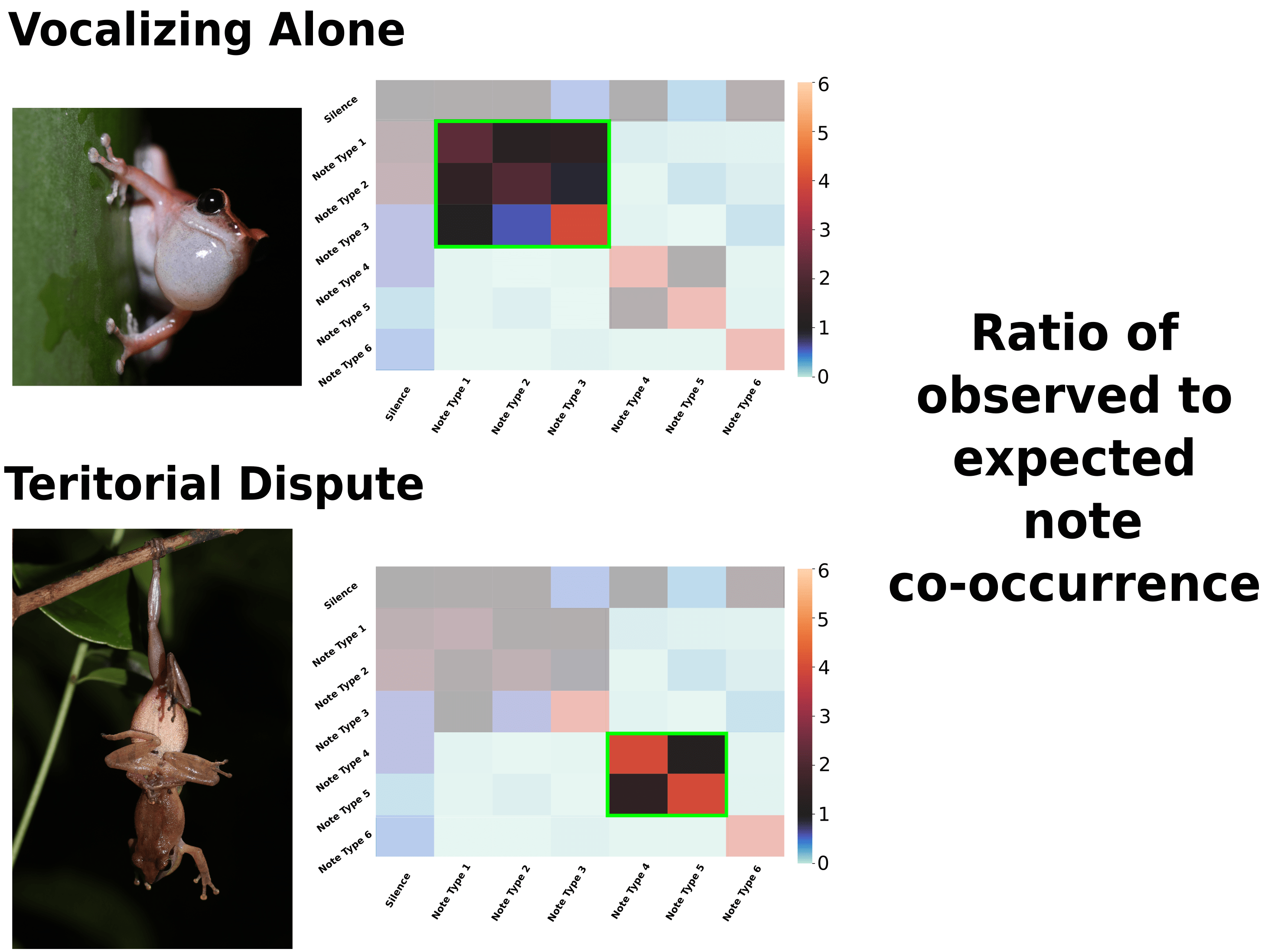 Vocalizing Alone

Silence
Note Type 1
Note Type 2
Note Type 3
Note Type 4
Note Type 5
Note Type 6

Silence
Note Type 1
Note Type 2
Note Type 3
Note Type 4
Note Type 5
Note Type 6

6
5
4
3
2
1
0

Teritorial Dispute

Silence
Note Type 1
Note Type 2
Note Type 3
Note Type 4
Note Type 5
Note Type 6

Silence
Note Type 1
Note Type 2
Note Type 3
Note Type 4
Note Type 5
Note Type 6

6
5
4
3
2
1
0

Ratio of observed to expected note co-occurrence